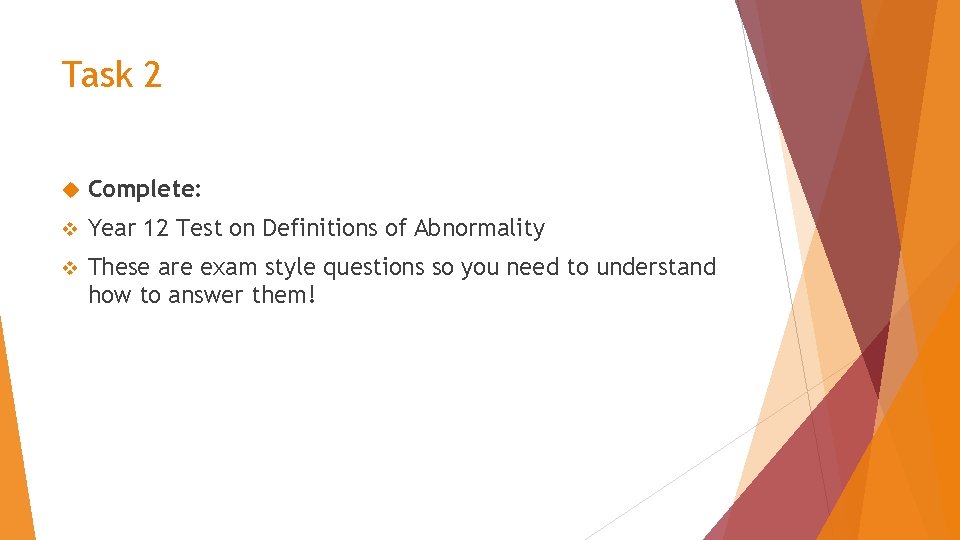 Task 2

Complete:

Year 12 Test on Definitions of Abnormality

These are exam style questions so you need to understand how to answer them!